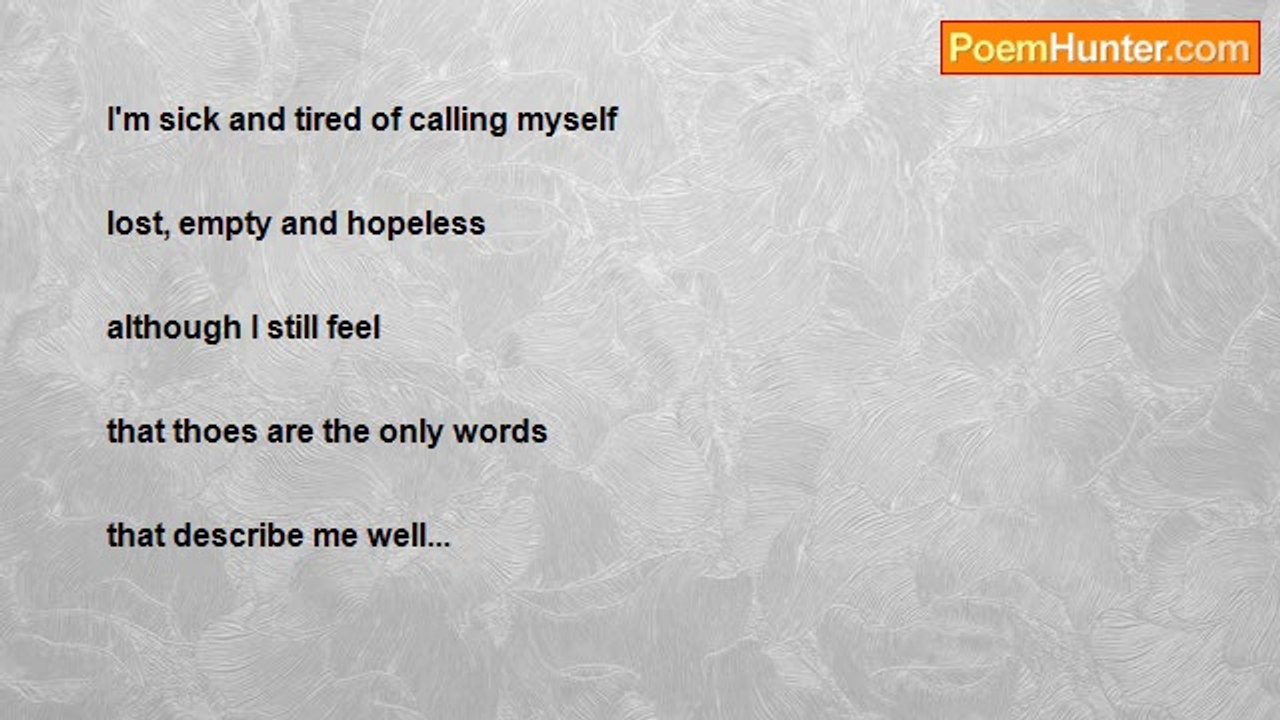 PoemHunter.com

I'm sick and tired of calling myself

lost, empty and hopeless

although I still feel

that thoes are the only words

that describe me well...